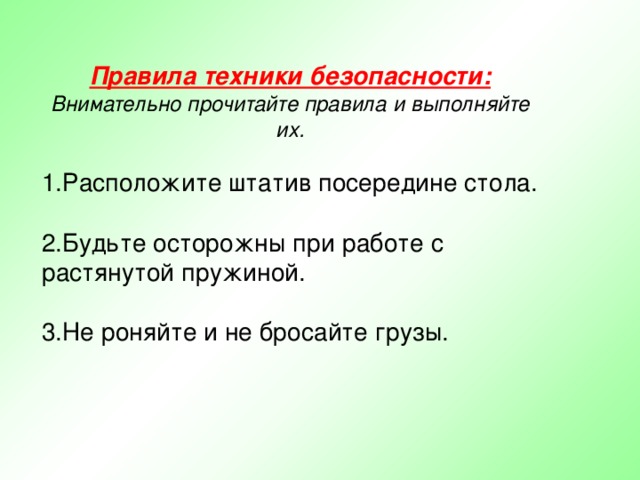 Правила техники безопасности:
Внимательно прочитайте правила и выполняйте их.

1.Расположите штатив посередине стола.

2.Будьте осторожны при работе с растянутой пружиной.

3.Не роняйте и не бросайте грузы.